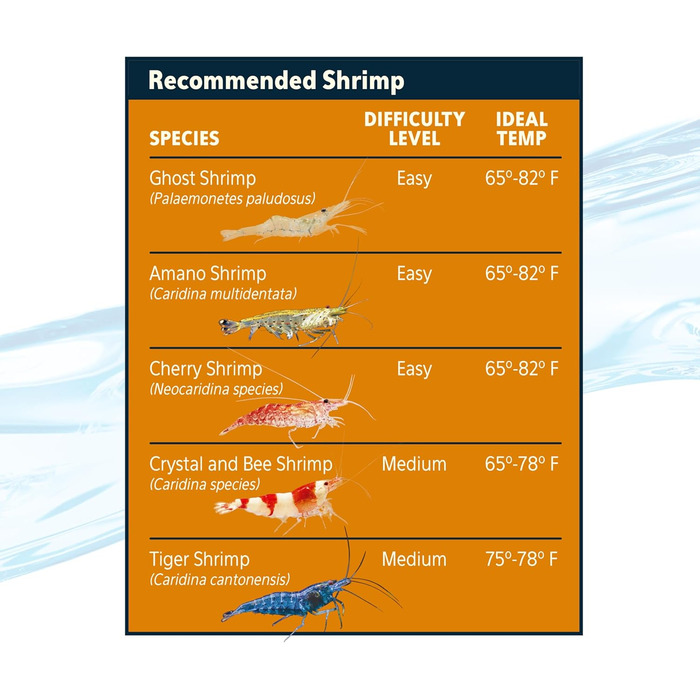 Recommended Shrimp

| SPECIES | DIFFICULTY LEVEL | IDEAL TEMP |
|---|---|---|
| Ghost Shrimp (Palaemonetes paludosus) | Easy | 65º-82º F |
| Amano Shrimp (Caridina multidentata) | Easy | 65º-82º F |
| Cherry Shrimp (Neocaridina species) | Easy | 65º-82º F |
| Crystal and Bee Shrimp (Caridina species) | Medium | 65º-78º F |
| Tiger Shrimp (Caridina cantonensis) | Medium | 75º-78º F |